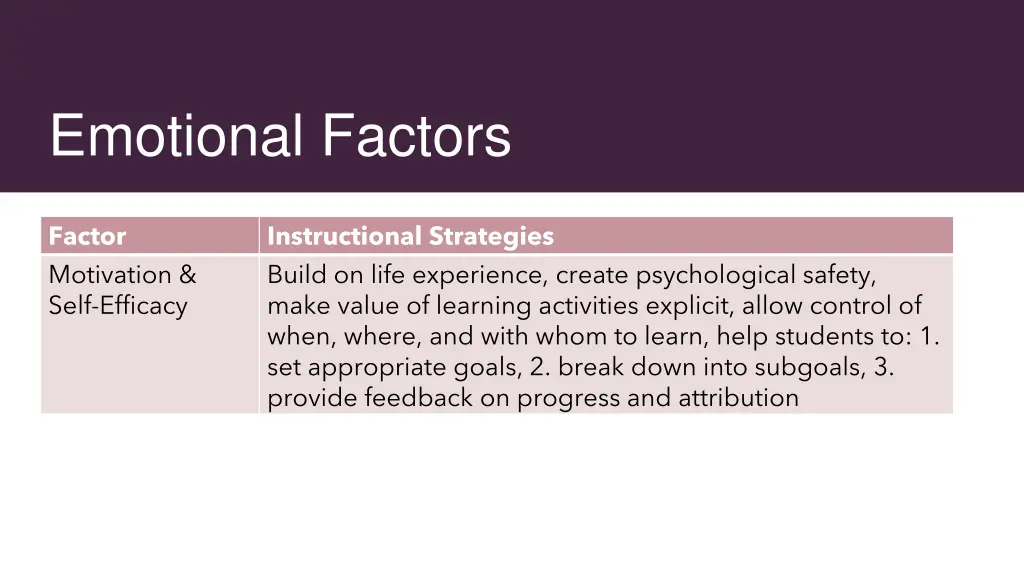 Emotional Factors

| Factor | Instructional Strategies |
|---|---|
| Motivation & Self-Efficacy | Build on life experience, create psychological safety, make value of learning activities explicit, allow control of when, where, and with whom to learn, help students to: 1. set appropriate goals, 2. break down into subgoals, 3. provide feedback on progress and attribution |